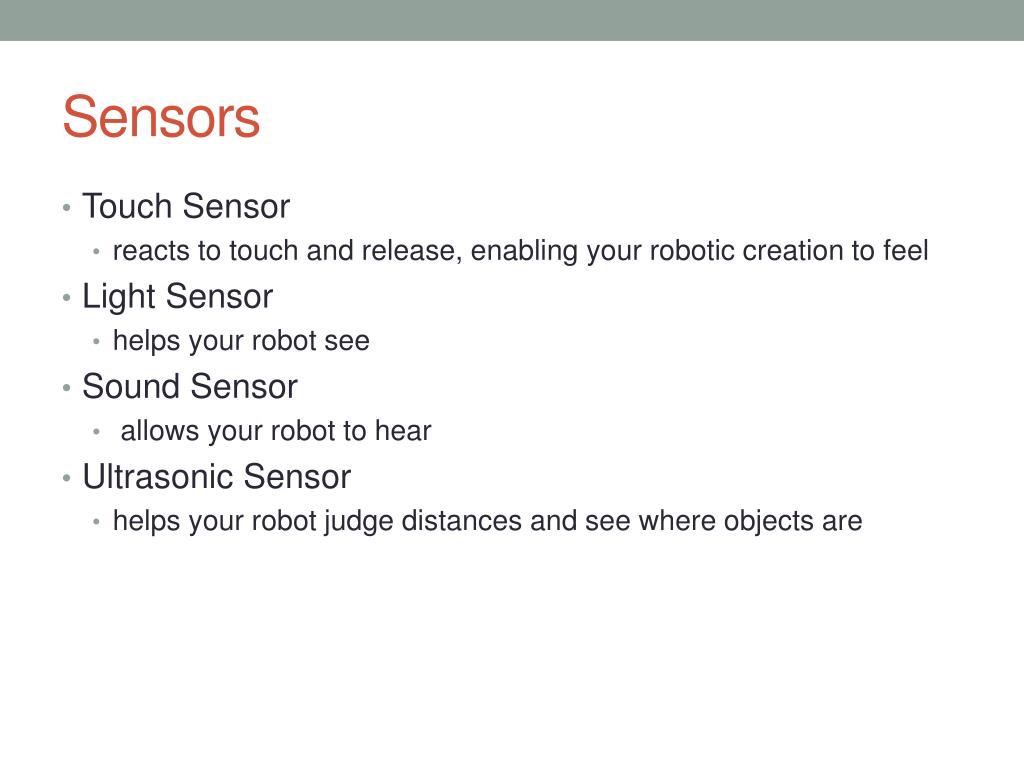 Sensors

• Touch Sensor
  • reacts to touch and release, enabling your robotic creation to feel
• Light Sensor
  • helps your robot see
• Sound Sensor
  • allows your robot to hear
• Ultrasonic Sensor
  • helps your robot judge distances and see where objects are